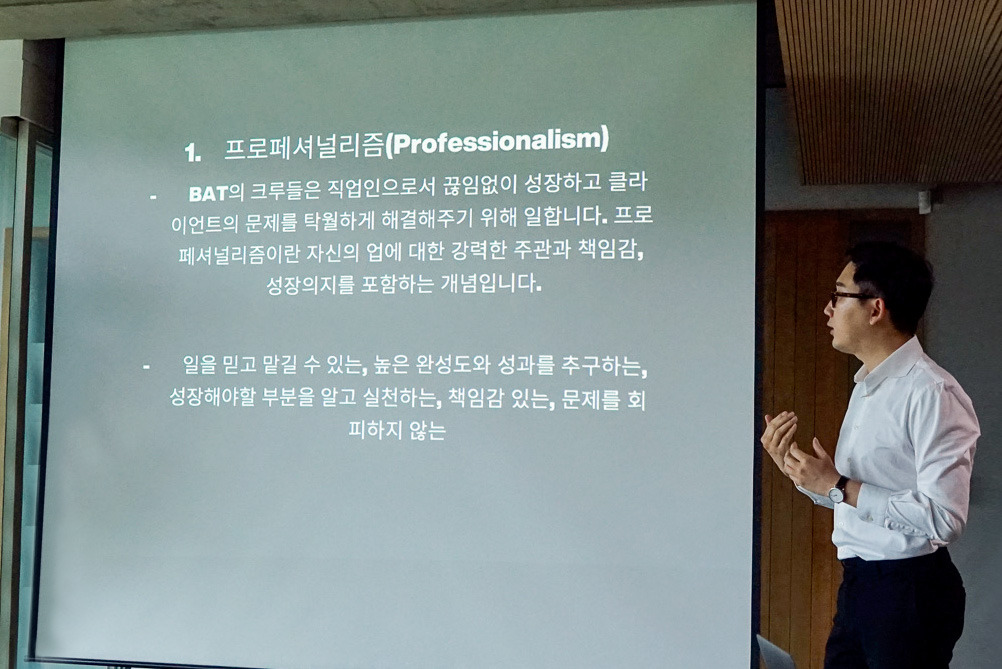 1. 프로페셔널리즘(Professionalism)

- BAT의 크루들은 직업인으로서 끊임없이 성장하고 클라이언트의 문제를 탁월하게 해결해주기 위해 일합니다. 프로페셔널리즘이란 자신의 업에 대한 강력한 주관과 책임감, 성장의지를 포함하는 개념입니다.

- 일을 믿고 맡길 수 있는, 높은 완성도와 성과를 추구하는, 성장해야할 부분을 알고 실천하는, 책임감 있는, 문제를 회피하지 않는